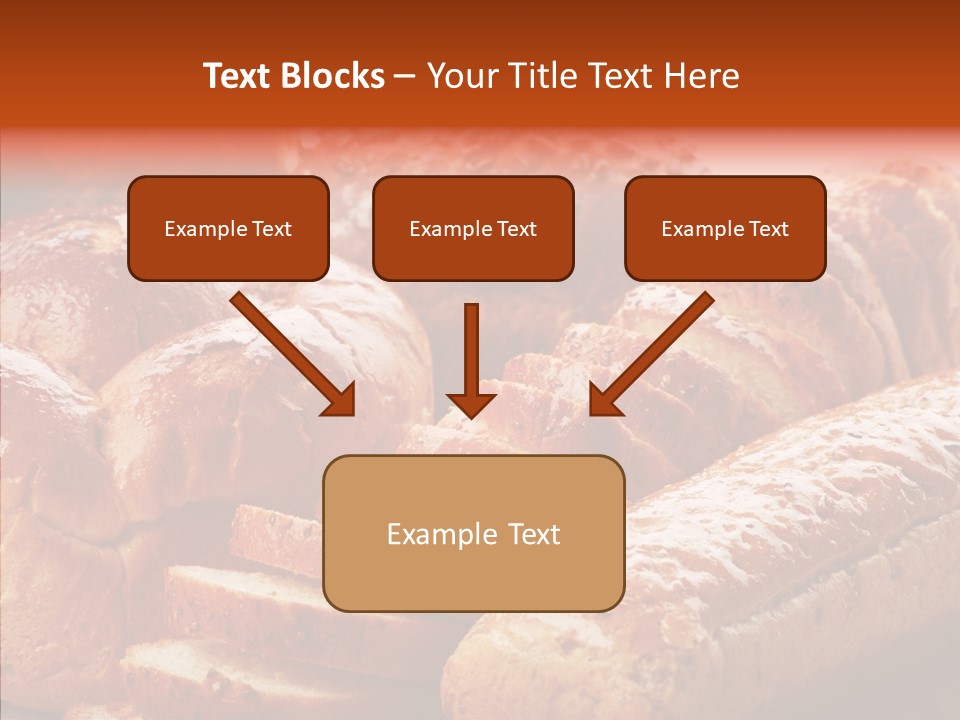 Text Blocks – Your Title Text Here

Example Text

Example Text

Example Text

Example Text